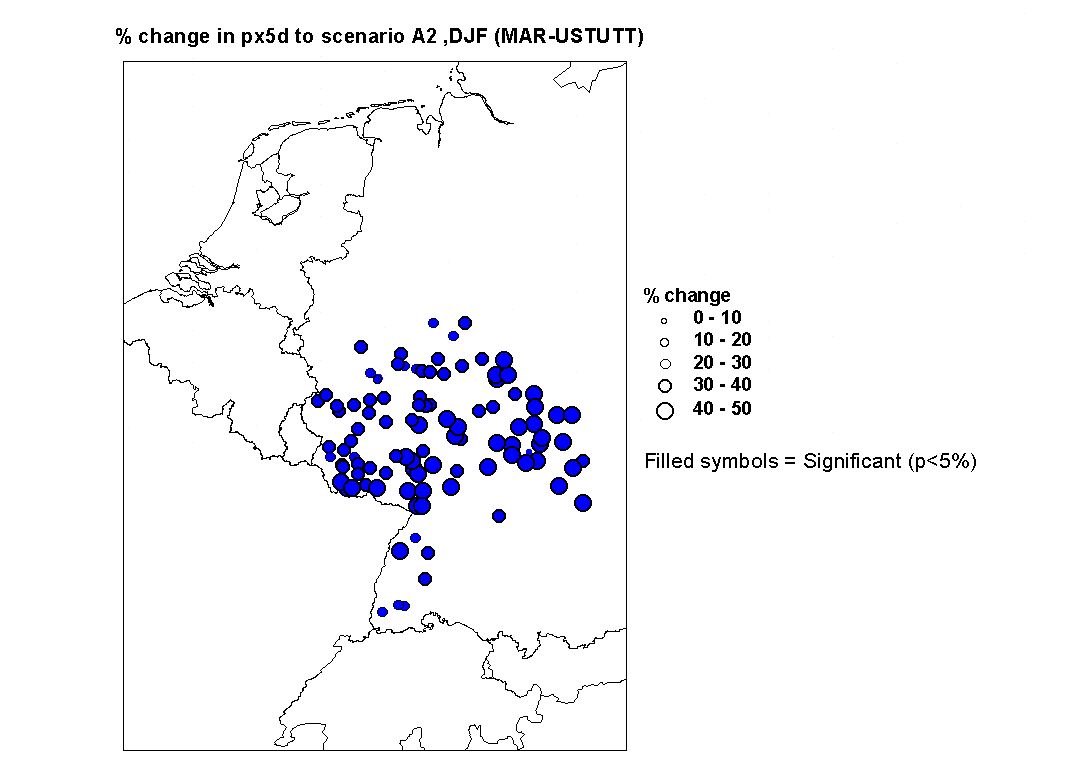 % change in px5d to scenario A2 ,DJF (MAR-USTUTT)

% change
0 - 10
10 - 20
20 - 30
30 - 40
40 - 50

Filled symbols = Significant (p<5%)